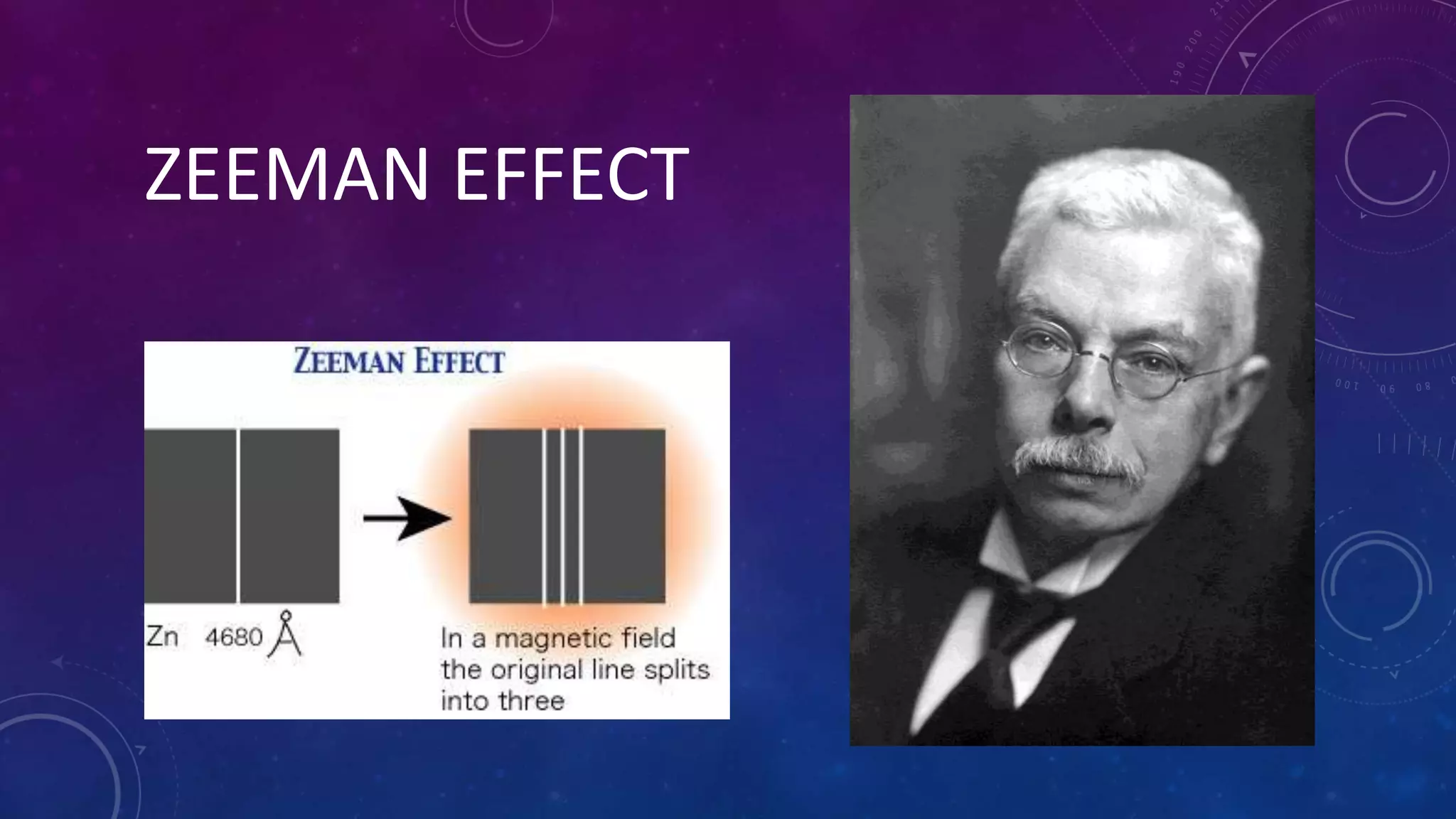 ZEEMAN EFFECT

ZEEMAN EFFECT

Zn 4680 Å

In a magnetic field the original line splits into three